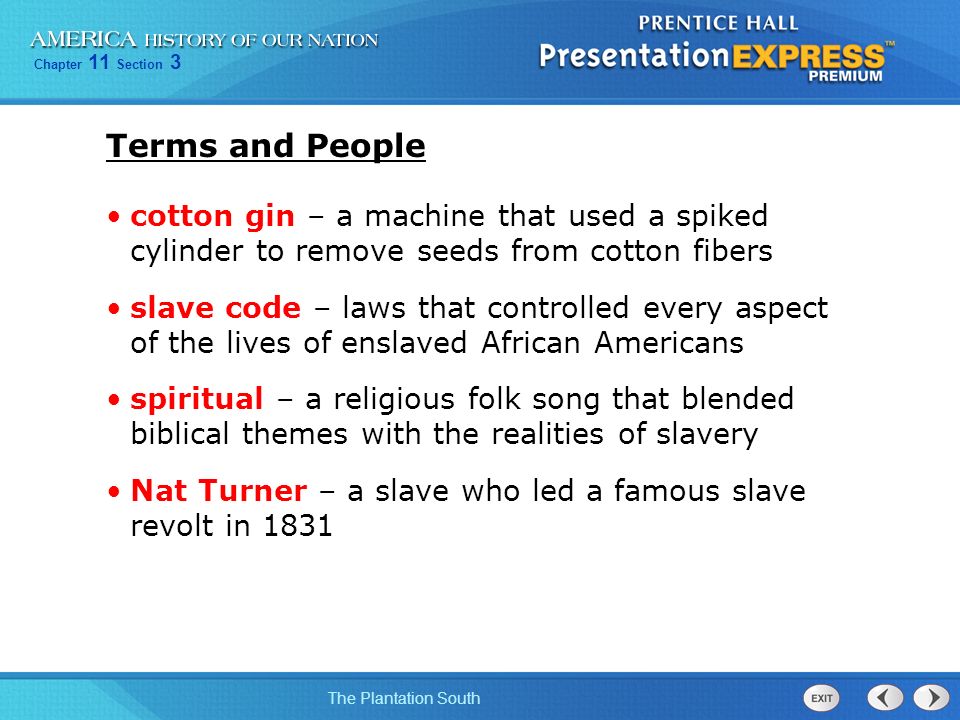 AMERICA HISTORY OF OUR NATION
Chapter 11 Section 3

PRENTICE HALL
PresentationEXPRESS™
PREMIUM

Terms and People

• cotton gin – a machine that used a spiked cylinder to remove seeds from cotton fibers

• slave code – laws that controlled every aspect of the lives of enslaved African Americans

• spiritual – a religious folk song that blended biblical themes with the realities of slavery

• Nat Turner – a slave who led a famous slave revolt in 1831

The Plantation South

EXIT